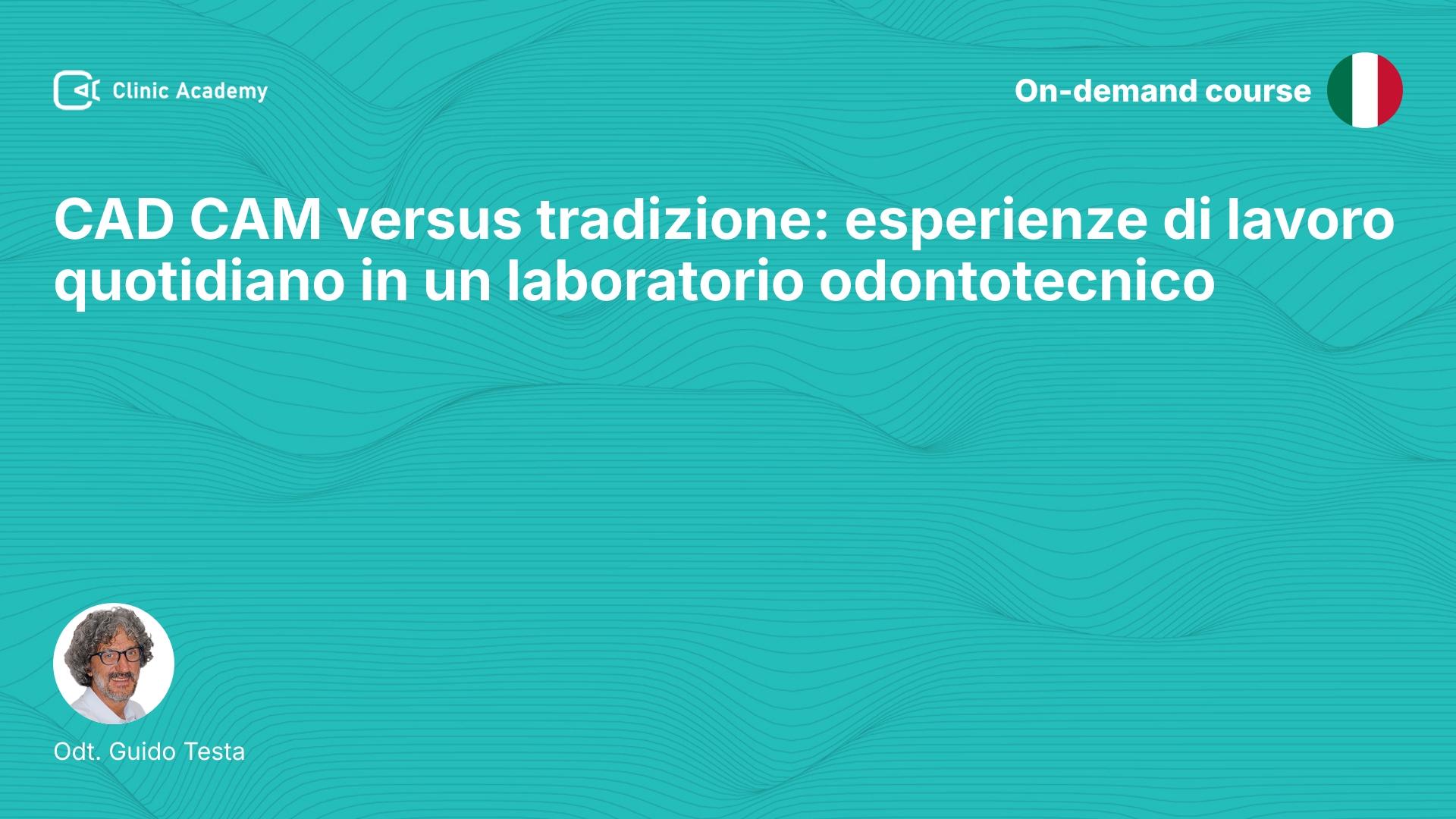 Clinic Academy

On-demand course

CAD CAM versus tradizione: esperienze di lavoro quotidiano in un laboratorio odontotecnico

Odt. Guido Testa